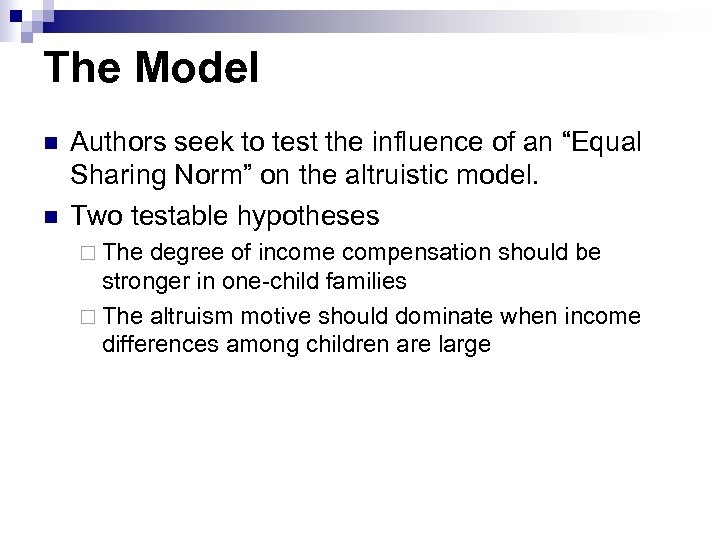 The Model

Authors seek to test the influence of an “Equal Sharing Norm” on the altruistic model.

Two testable hypotheses

The degree of income compensation should be stronger in one-child families

The altruism motive should dominate when income differences among children are large